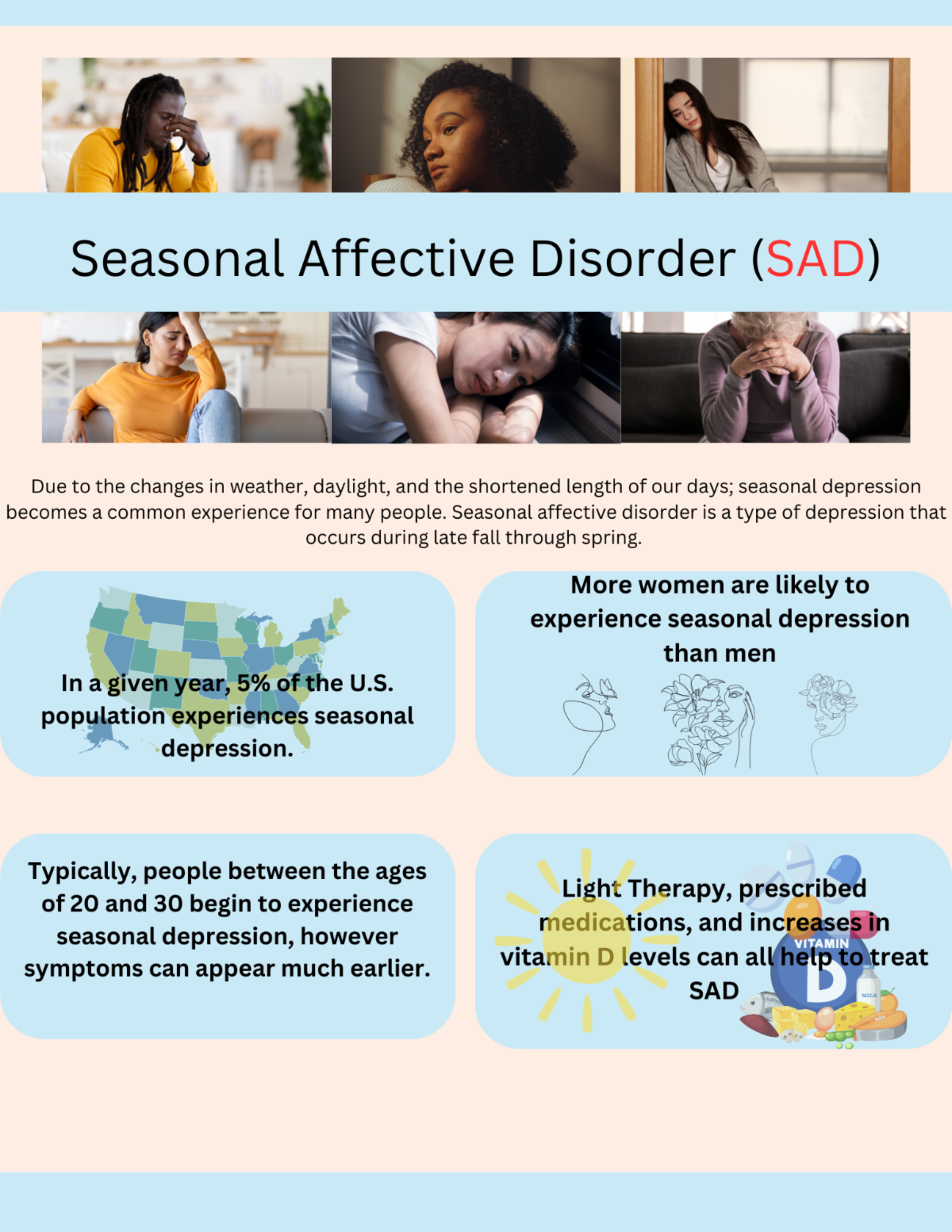 Seasonal Affective Disorder (SAD)

Due to the changes in weather, daylight, and the shortened length of our days; seasonal depression becomes a common experience for many people. Seasonal affective disorder is a type of depression that occurs during late fall through spring.

In a given year, 5% of the U.S. population experiences seasonal depression.

More women are likely to experience seasonal depression than men

Typically, people between the ages of 20 and 30 begin to experience seasonal depression, however symptoms can appear much earlier.

Light Therapy, prescribed medications, and increases in vitamin D levels can all help to treat SAD

VITAMIN
D
MILK